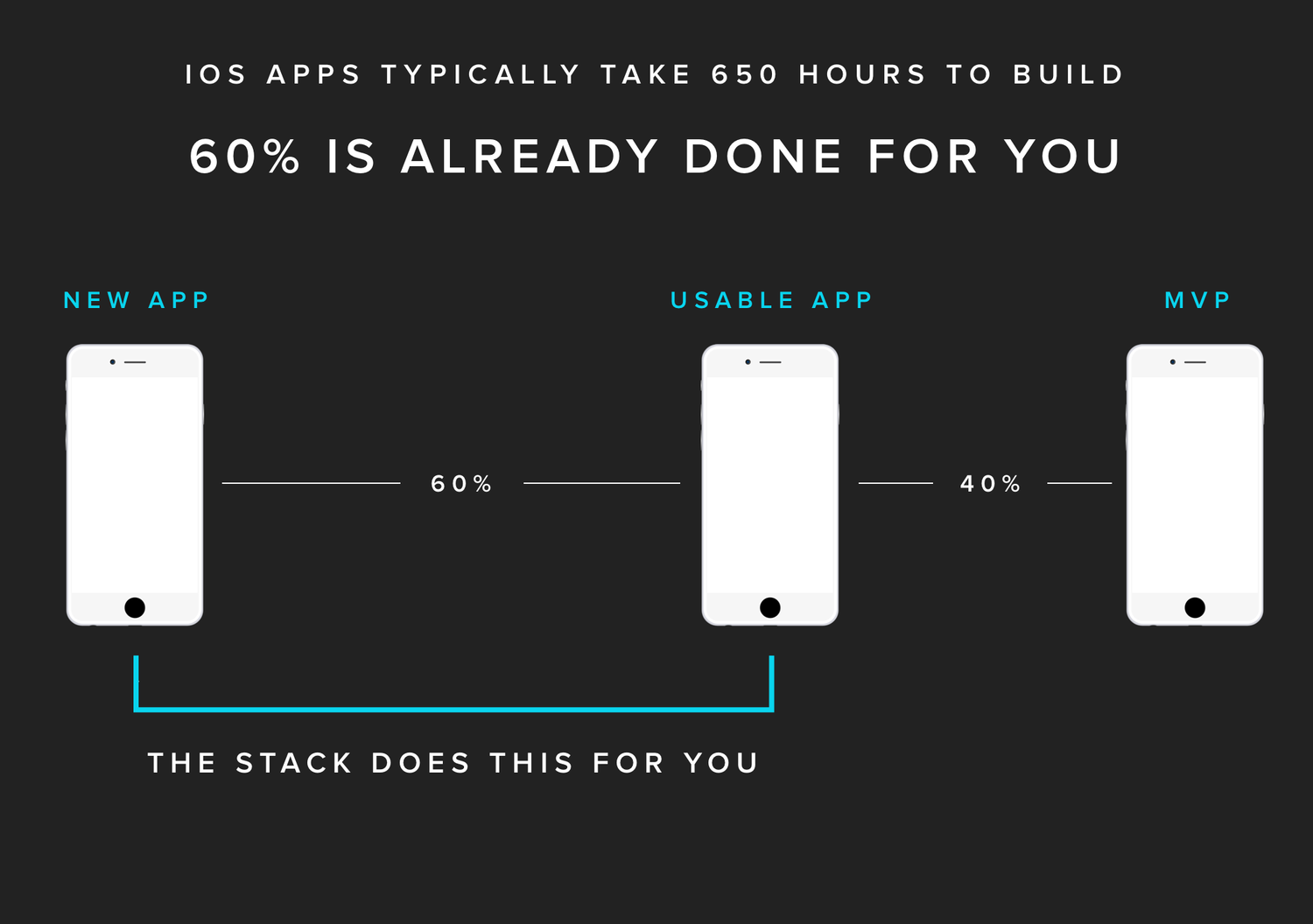 IOS APPS TYPICALLY TAKE 650 HOURS TO BUILD

60% IS ALREADY DONE FOR YOU

NEW APP

USABLE APP

MVP

60%

40%

THE STACK DOES THIS FOR YOU